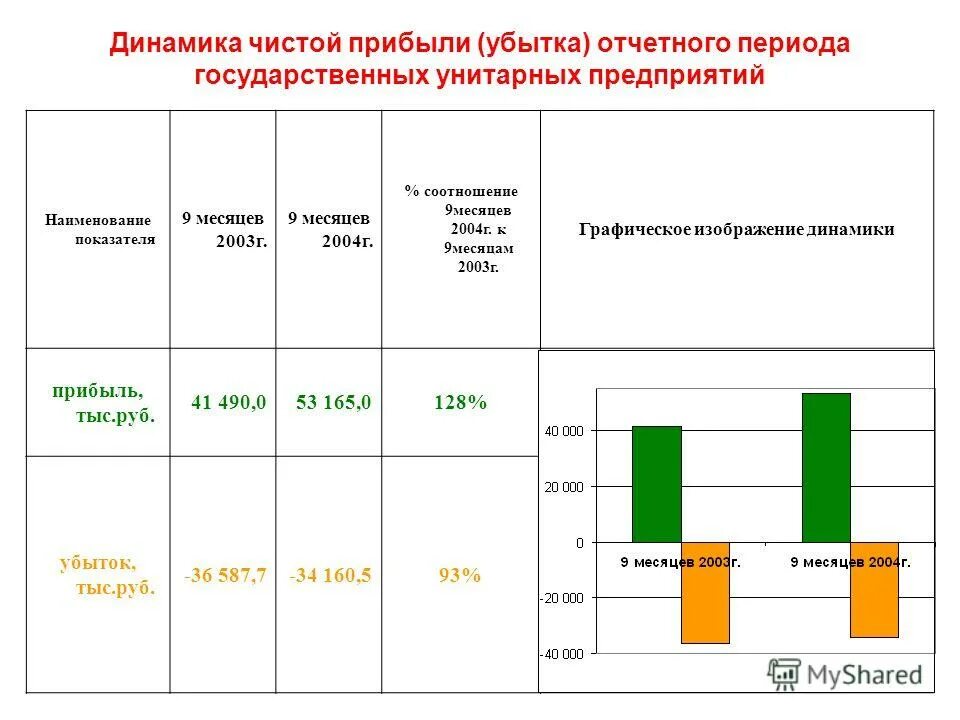 Динамика чистой прибыли (убытка) отчетного периода государственных унитарных предприятий

| Наименование показателя | 9 месяцев 2003г. | 9 месяцев 2004г. | % соотношение 9месяцев 2004г. к 9месяцам 2003г. | Графическое изображение динамики |
|---|---|---|---|---|
| прибыль, тыс.руб. | 41 490,0 | 53 165,0 | 128% | |
| убыток, тыс.руб. | -36 587,7 | -34 160,5 | 93% | |

40 000
20 000
0
-20 000
-40 000
9 месяцев 2003г.
9 месяцев 2004г.

MyShared